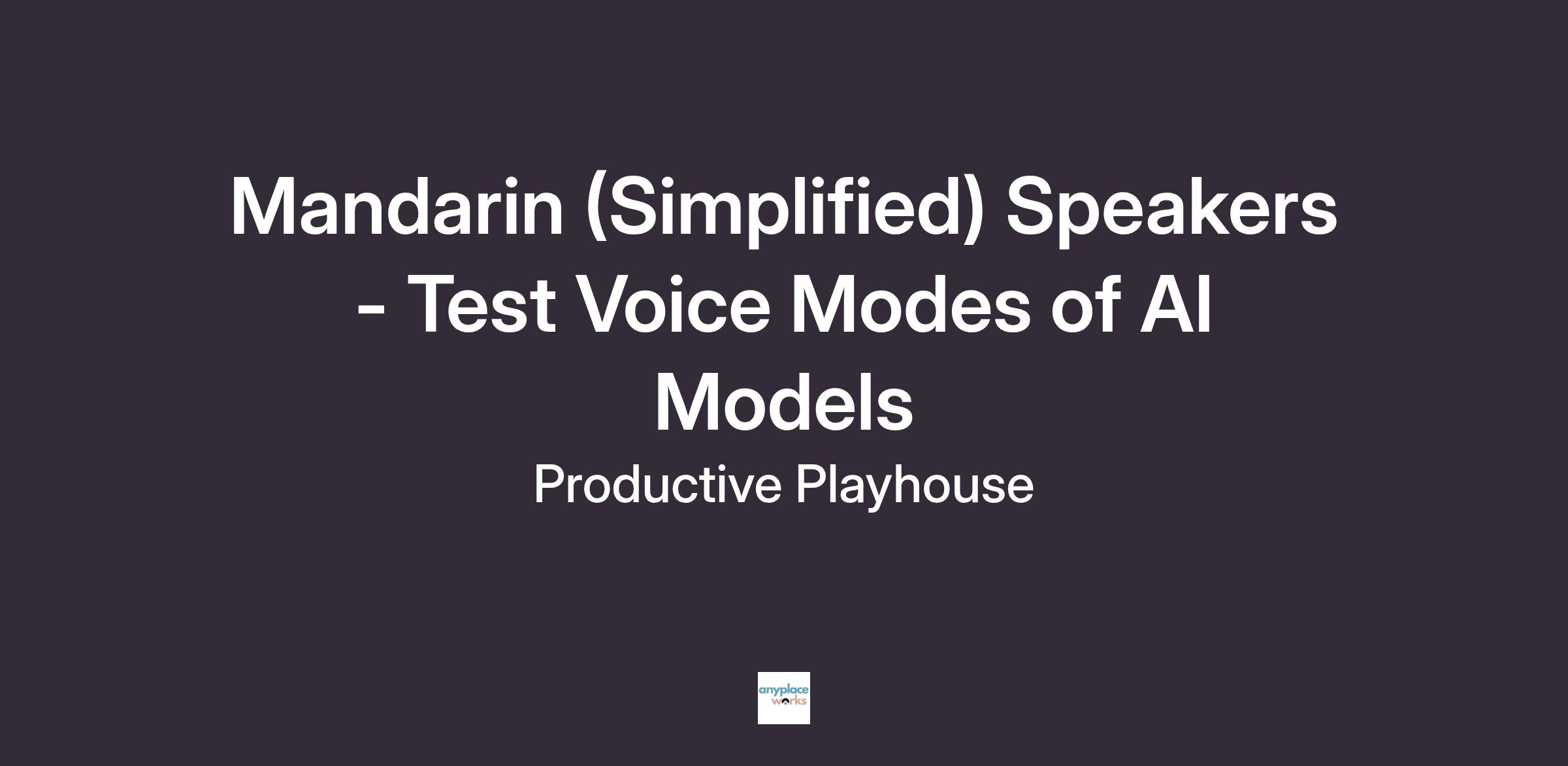 Mandarin (Simplified) Speakers - Test Voice Modes of AI Models

Productive Playhouse

anyplace works